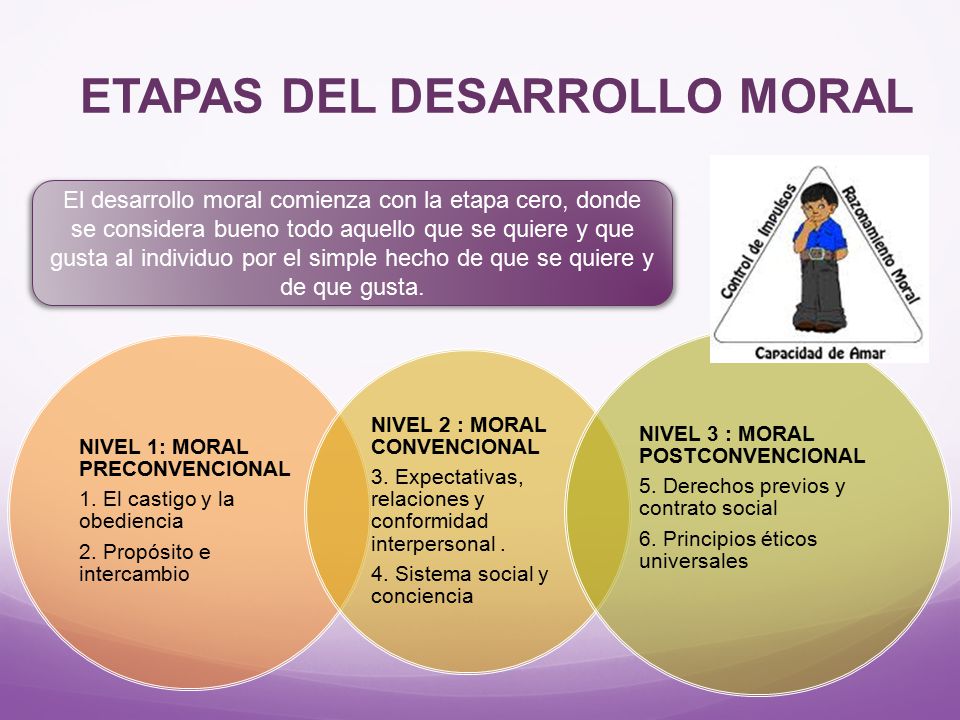 ETAPAS DEL DESARROLLO MORAL

El desarrollo moral comienza con la etapa cero, donde se considera bueno todo aquello que se quiere y que gusta al individuo por el simple hecho de que se quiere y de que gusta.

Control de Impulsos
Razonamiento Moral
Capacidad de Amar

NIVEL 1: MORAL PRECONVENCIONAL

1. El castigo y la obediencia

2. Propósito e intercambio

NIVEL 2 : MORAL CONVENCIONAL

3. Expectativas, relaciones y conformidad interpersonal .

4. Sistema social y conciencia

NIVEL 3 : MORAL POSTCONVENCIONAL

5. Derechos previos y contrato social

6. Principios éticos universales